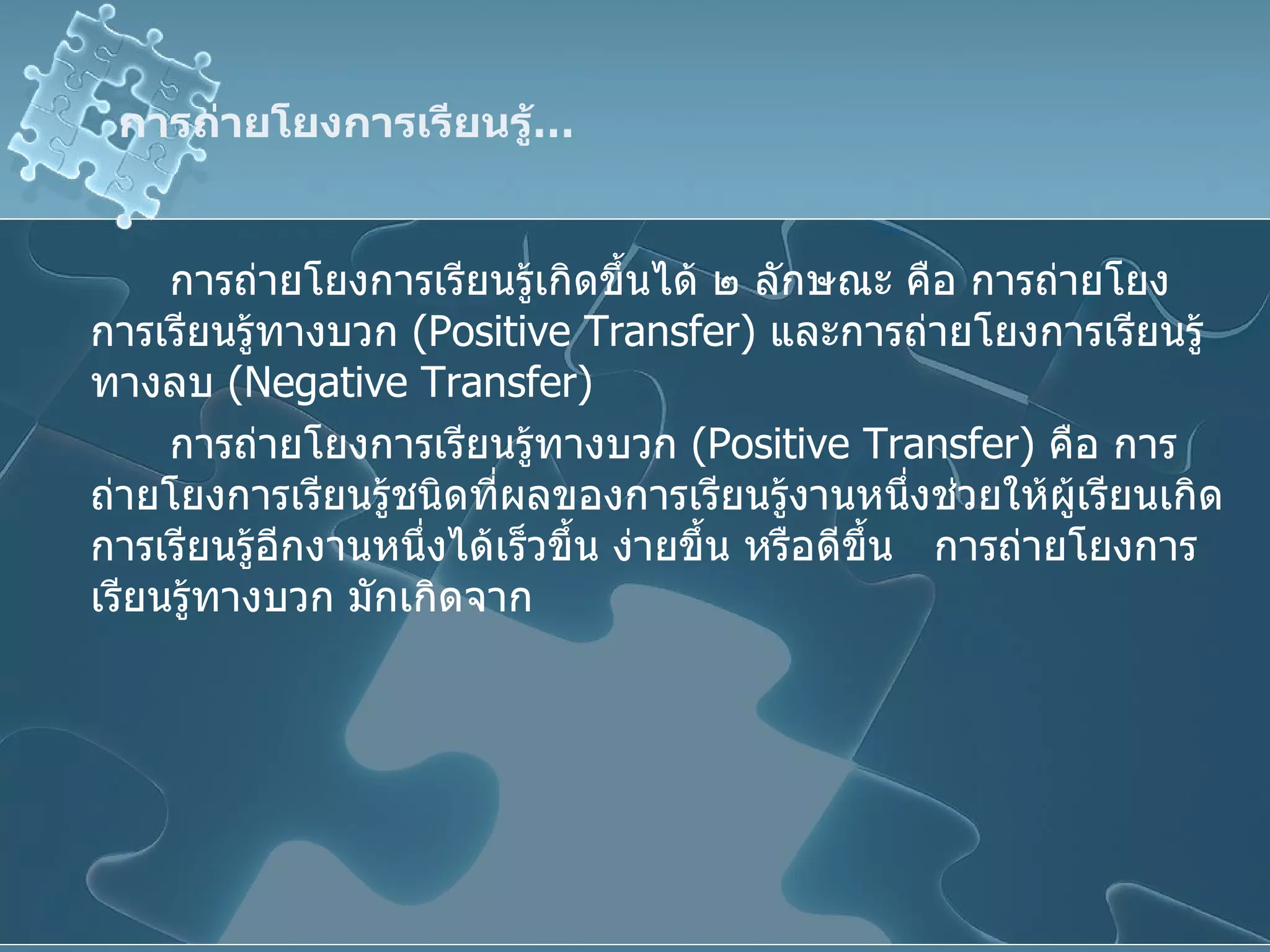 การถ่ายโยงการเรียนรู้...

การถ่ายโยงการเรียนรู้เกิดขึ้นได้ ๒ ลักษณะ คือ การถ่ายโยงการเรียนรู้ทางบวก (Positive Transfer) และการถ่ายโยงการเรียนรู้ทางลบ (Negative Transfer)

การถ่ายโยงการเรียนรู้ทางบวก (Positive Transfer) คือ การถ่ายโยงการเรียนรู้ชนิดที่ผลของการเรียนรู้งานหนึ่งช่วยให้ผู้เรียนเกิดการเรียนรู้อีกงานหนึ่งได้เร็วขึ้น ง่ายขึ้น หรือดีขึ้น การถ่ายโยงการเรียนรู้ทางบวก มักเกิดจาก